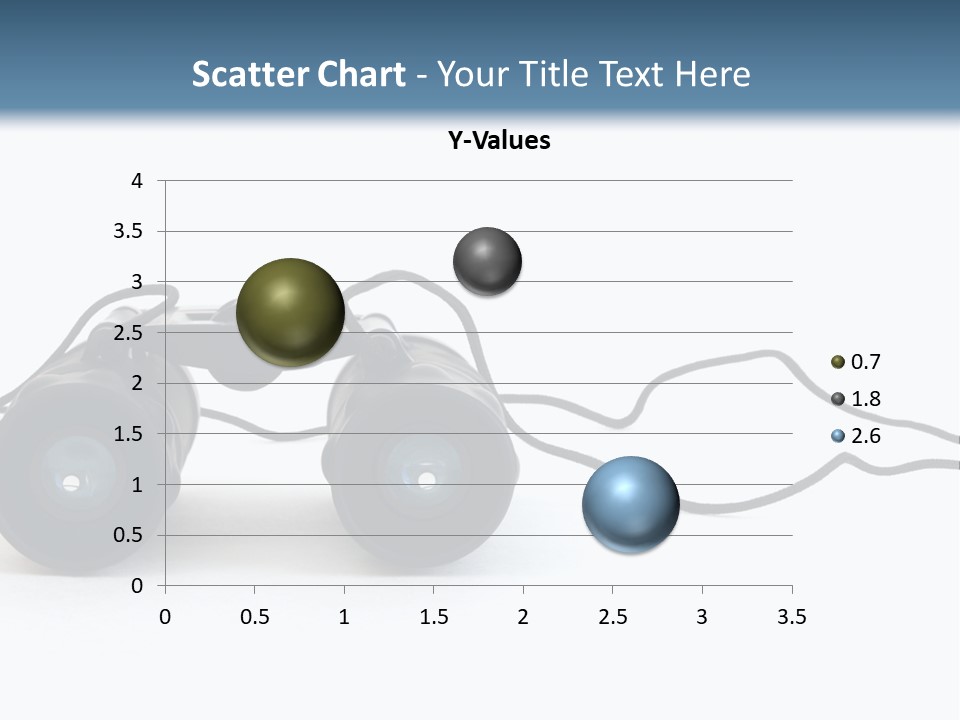 Scatter Chart - Your Title Text Here

Y-Values

4
3.5
3
2.5
2
1.5
1
0.5
0

0 0.5 1 1.5 2 2.5 3 3.5

0.7
1.8
2.6